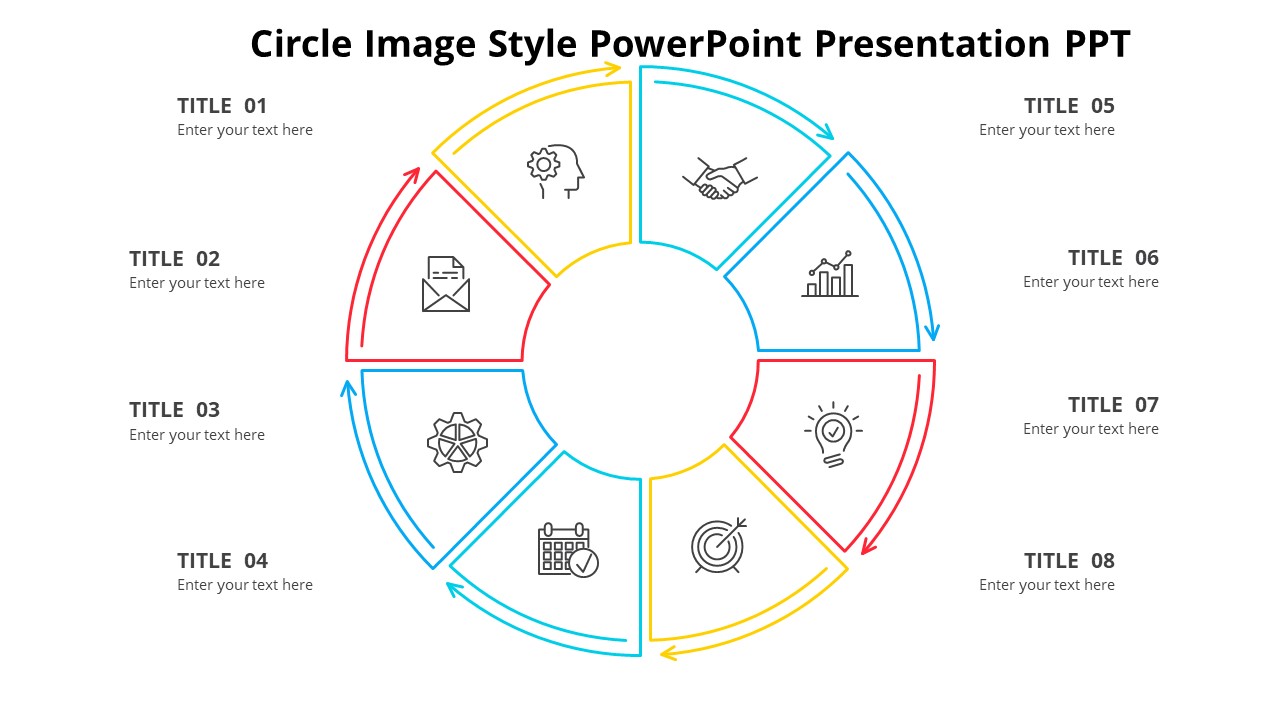 Circle Image Style PowerPoint Presentation PPT

TITLE 01
Enter your text here

TITLE 02
Enter your text here

TITLE 03
Enter your text here

TITLE 04
Enter your text here

TITLE 05
Enter your text here

TITLE 06
Enter your text here

TITLE 07
Enter your text here

TITLE 08
Enter your text here